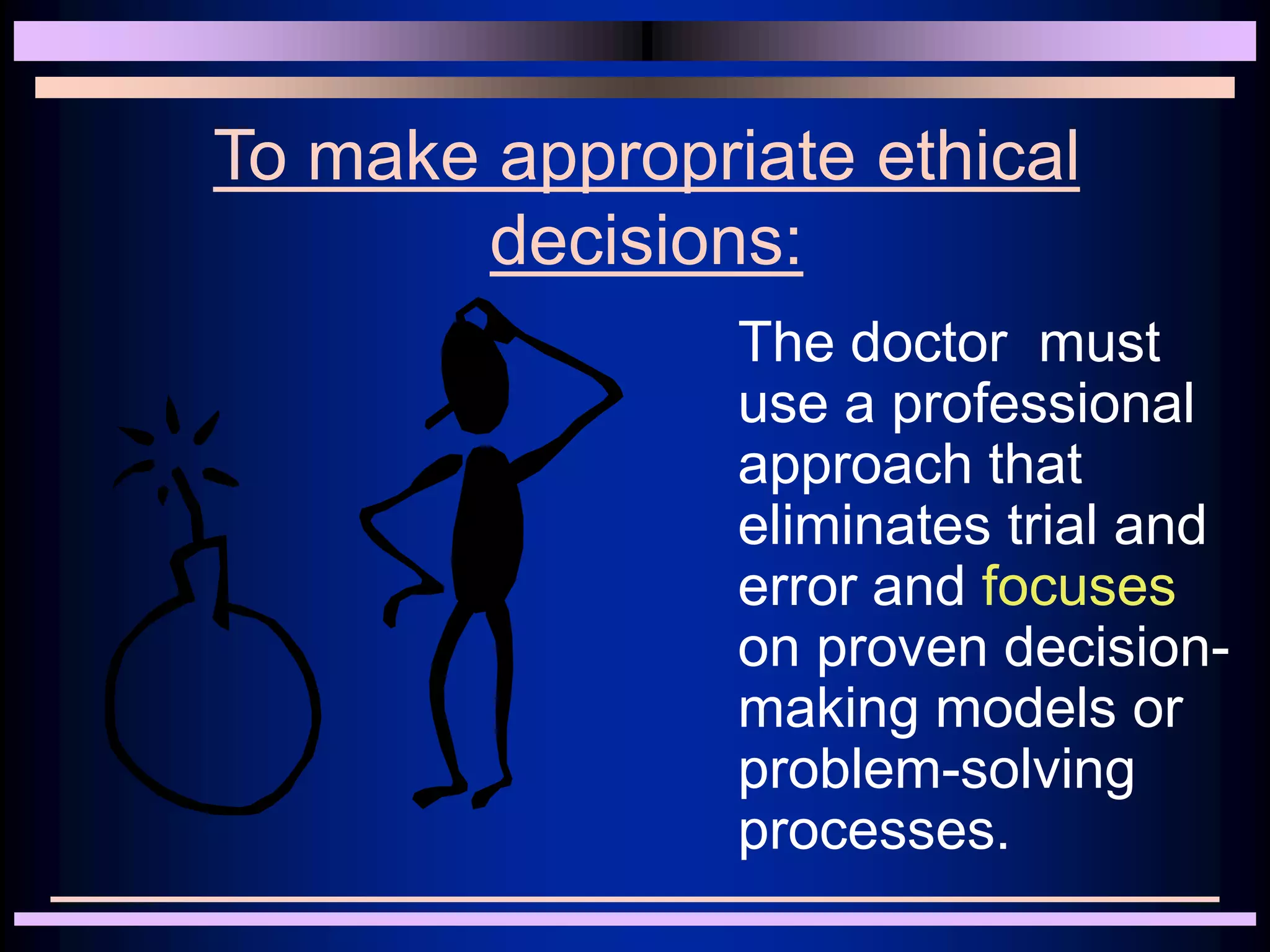 To make appropriate ethical decisions:

The doctor must use a professional approach that eliminates trial and error and focuses on proven decision-making models or problem-solving processes.